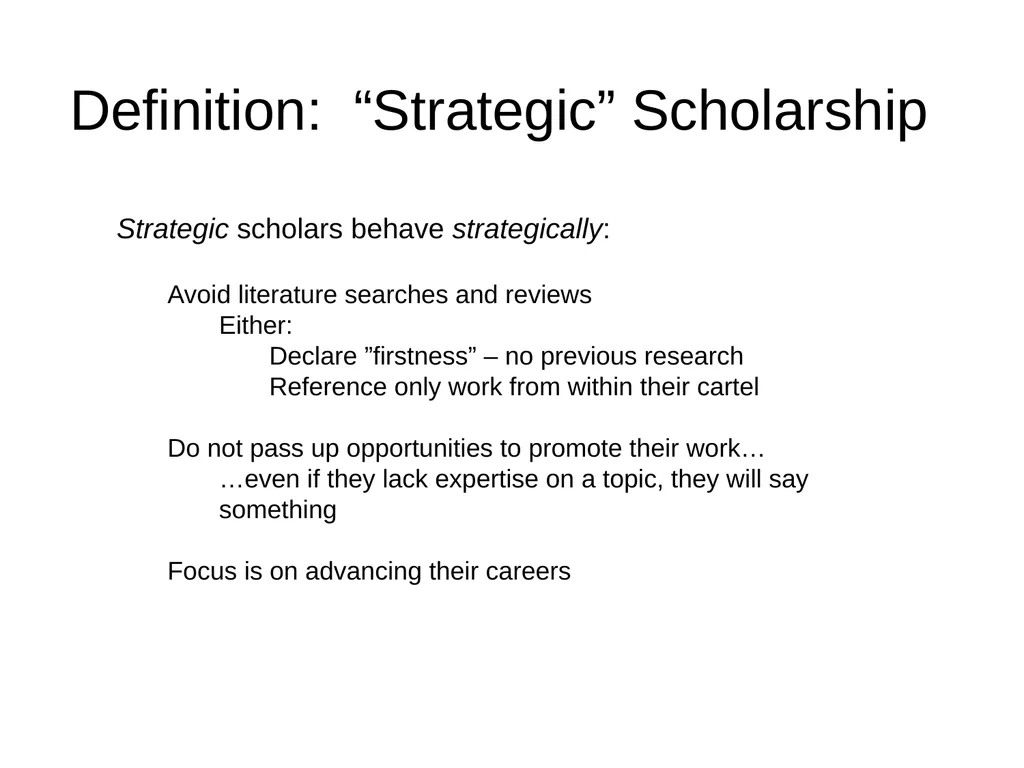 Definition: “Strategic” Scholarship

Strategic scholars behave strategically:

Avoid literature searches and reviews
Either:
Declare ”firstness” – no previous research
Reference only work from within their cartel

Do not pass up opportunities to promote their work…
…even if they lack expertise on a topic, they will say something

Focus is on advancing their careers